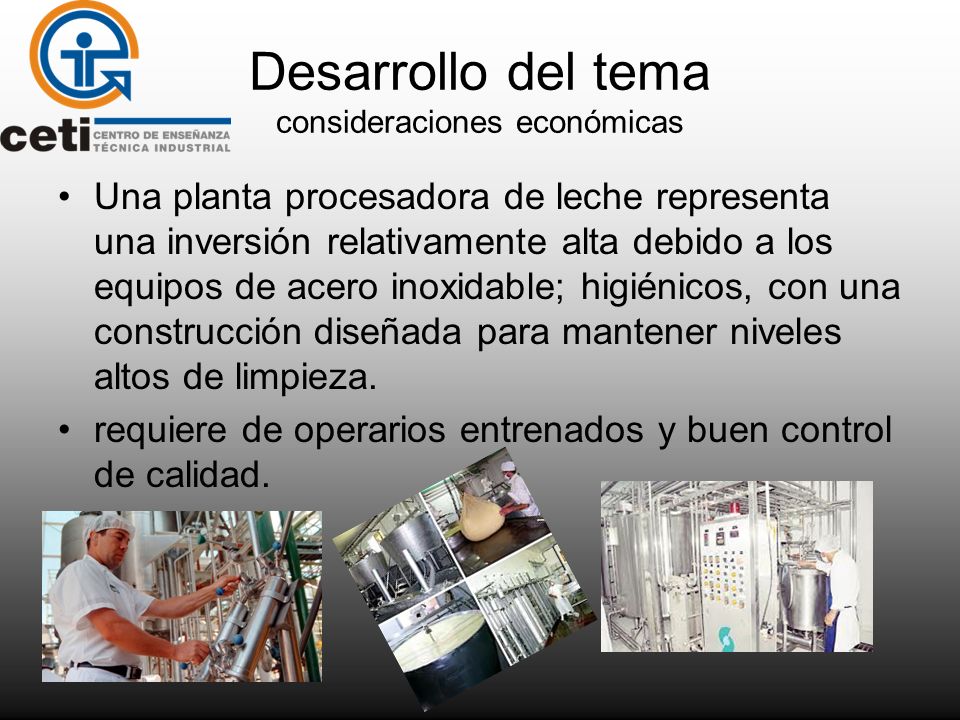 ceti CENTRO DE ENSEÑANZA TÉCNICA INDUSTRIAL

Desarrollo del tema
consideraciones económicas

• Una planta procesadora de leche representa una inversión relativamente alta debido a los equipos de acero inoxidable; higiénicos, con una construcción diseñada para mantener niveles altos de limpieza.
• requiere de operarios entrenados y buen control de calidad.